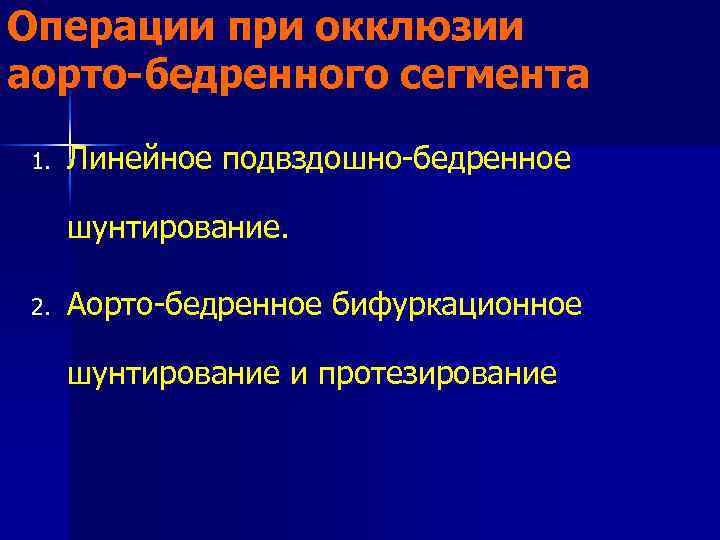 Операции при окклюзии аорто-бедренного сегмента

1. Линейное подвздошно-бедренное шунтирование.

2. Аорто-бедренное бифуркационное шунтирование и протезирование